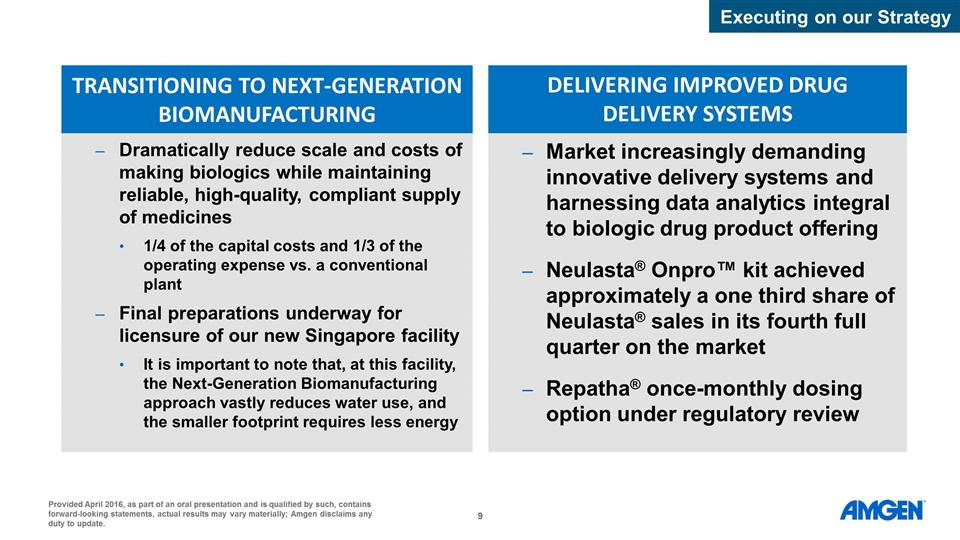 Executing on our Strategy

TRANSITIONING TO NEXT-GENERATION BIOMANUFACTURING

– Dramatically reduce scale and costs of making biologics while maintaining reliable, high-quality, compliant supply of medicines

• 1/4 of the capital costs and 1/3 of the operating expense vs. a conventional plant

– Final preparations underway for licensure of our new Singapore facility

• It is important to note that, at this facility, the Next-Generation Biomanufacturing approach vastly reduces water use, and the smaller footprint requires less energy

DELIVERING IMPROVED DRUG DELIVERY SYSTEMS

– Market increasingly demanding innovative delivery systems and harnessing data analytics integral to biologic drug product offering

– Neulasta® Onpro™ kit achieved approximately a one third share of Neulasta® sales in its fourth full quarter on the market

– Repatha® once-monthly dosing option under regulatory review

Provided April 2016, as part of an oral presentation and is qualified by such, contains forward-looking statements, actual results may vary materially; Amgen disclaims any duty to update.

9

AMGEN